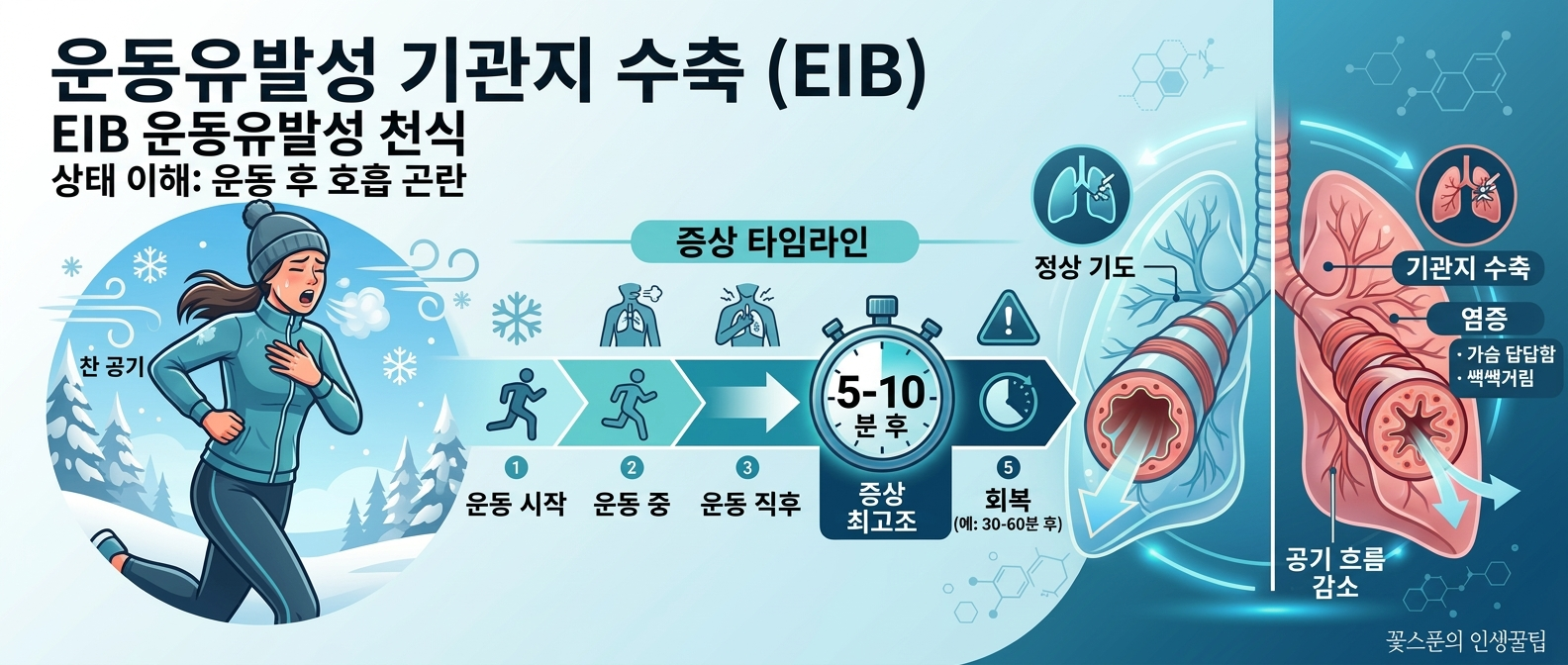 운동유발성 기관지 수축 (EIB)
EIB 운동유발성 천식
상태 이해: 운동 후 호흡 곤란

찬 공기

증상 타임라인

1 운동 시작

2 운동 중

3 운동 직후

5-10 분 후

증상 최고조

5 회복 (예: 30-60분 후)

정상 기도

기관지 수축

염증

· 가슴 답답함
· 쌕쌕거림

공기 흐름 감소

꽃스푼의 인생꿀팁